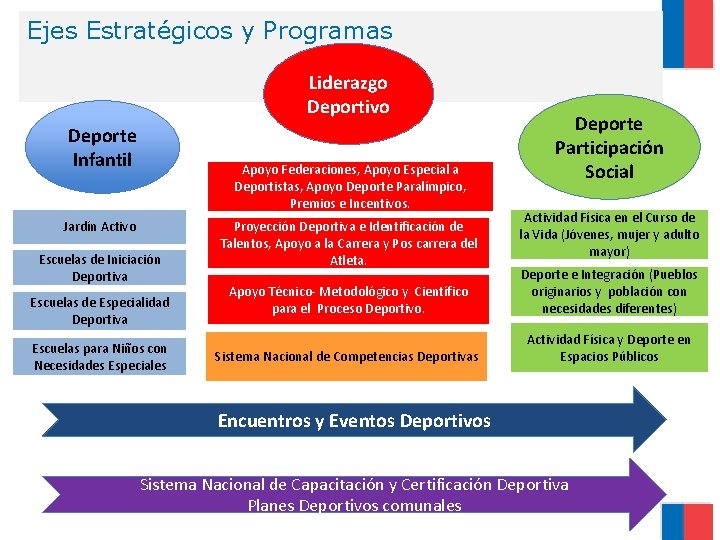 Ejes Estratégicos y Programas

Deporte Infantil

Jardín Activo

Escuelas de Iniciación Deportiva

Escuelas de Especialidad Deportiva

Escuelas para Niños con Necesidades Especiales

Liderazgo Deportivo

Apoyo Federaciones, Apoyo Especial a Deportistas, Apoyo Deporte Paralímpico, Premios e Incentivos.

Proyección Deportiva e Identificación de Talentos, Apoyo a la Carrera y Pos carrera del Atleta.

Apoyo Técnico- Metodológico y Científico para el Proceso Deportivo.

Sistema Nacional de Competencias Deportivas

Deporte Participación Social

Actividad Física en el Curso de la Vida (Jóvenes, mujer y adulto mayor)

Deporte e Integración (Pueblos originarios y población con necesidades diferentes)

Actividad Física y Deporte en Espacios Públicos

Encuentros y Eventos Deportivos

Sistema Nacional de Capacitación y Certificación Deportiva
Planes Deportivos comunales